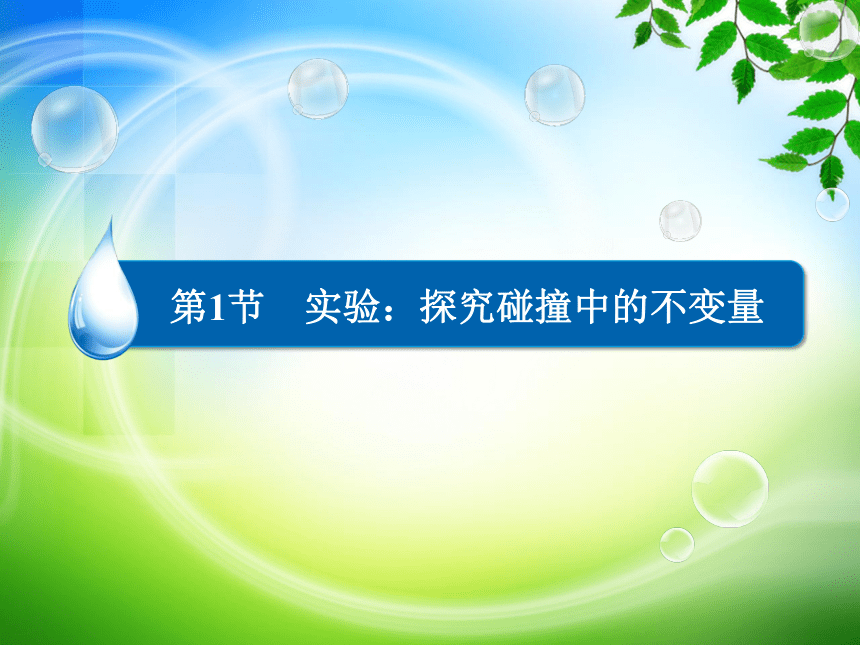 第1节　实验：探究碰撞中的不变量